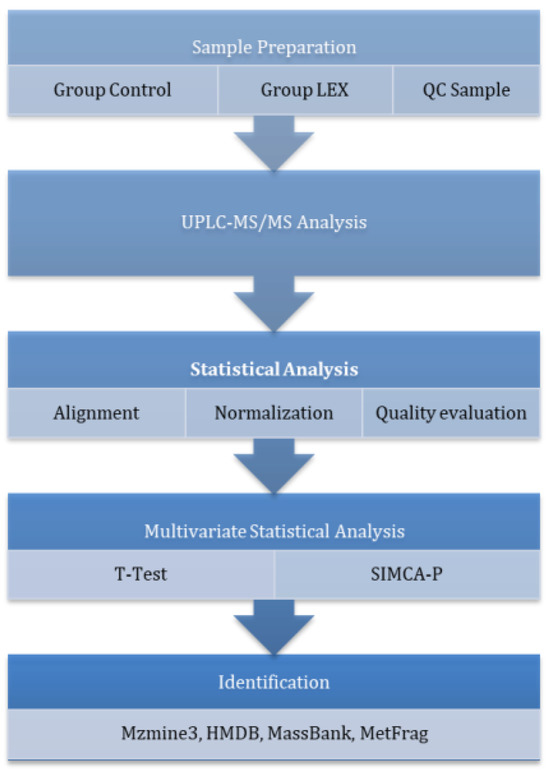 Sample Preparation

Group Control

Group LEX

QC Sample

UPLC-MS/MS Analysis

Statistical Analysis

Alignment

Normalization

Quality evaluation

Multivariate Statistical Analysis

T-Test

SIMCA-P

Identification

Mzmine3, HMDB, MassBank, MetFrag